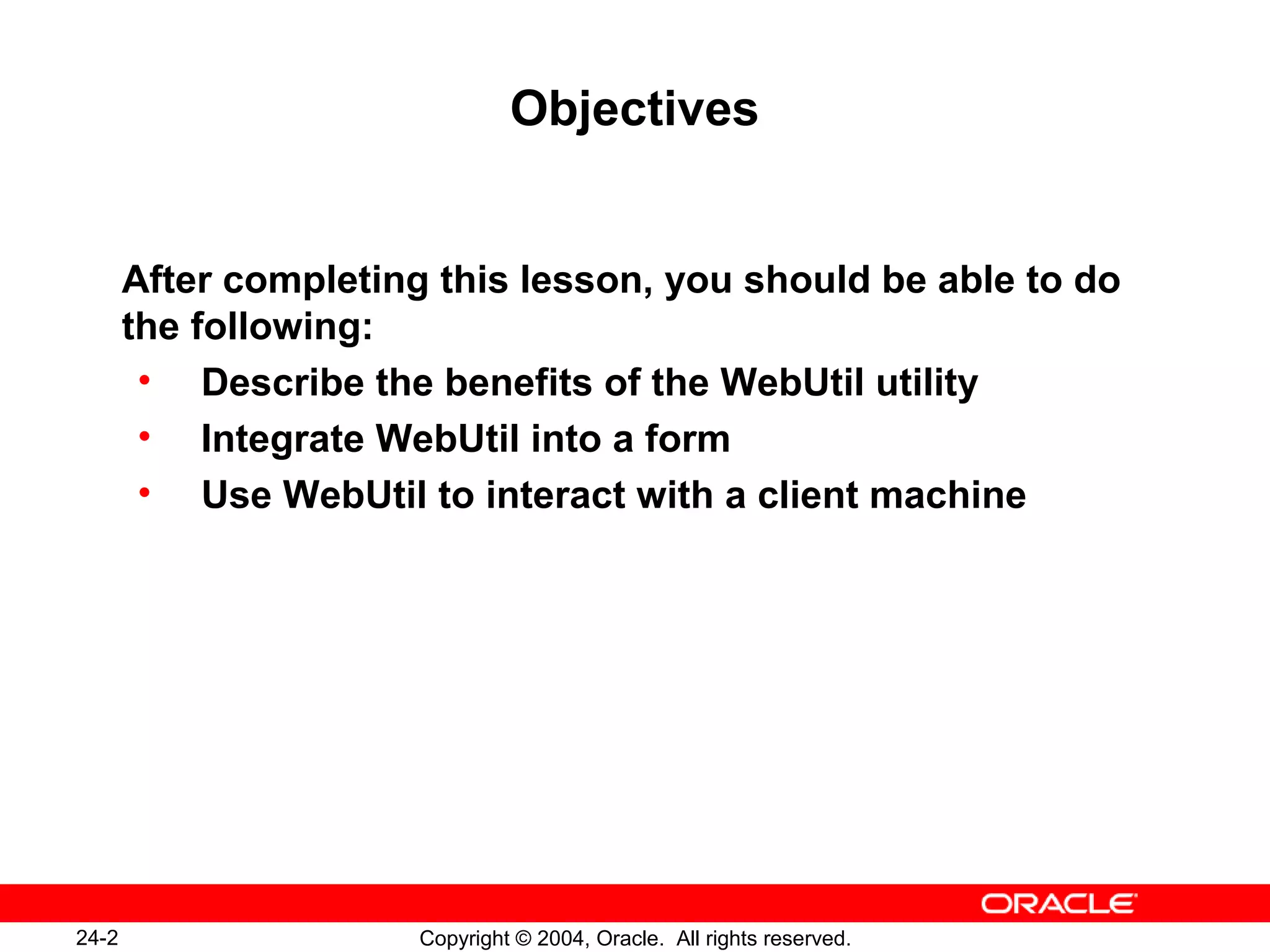 Objectives

After completing this lesson, you should be able to do the following:

• Describe the benefits of the WebUtil utility
• Integrate WebUtil into a form
• Use WebUtil to interact with a client machine

ORACLE

24-2

Copyright © 2004, Oracle. All rights reserved.